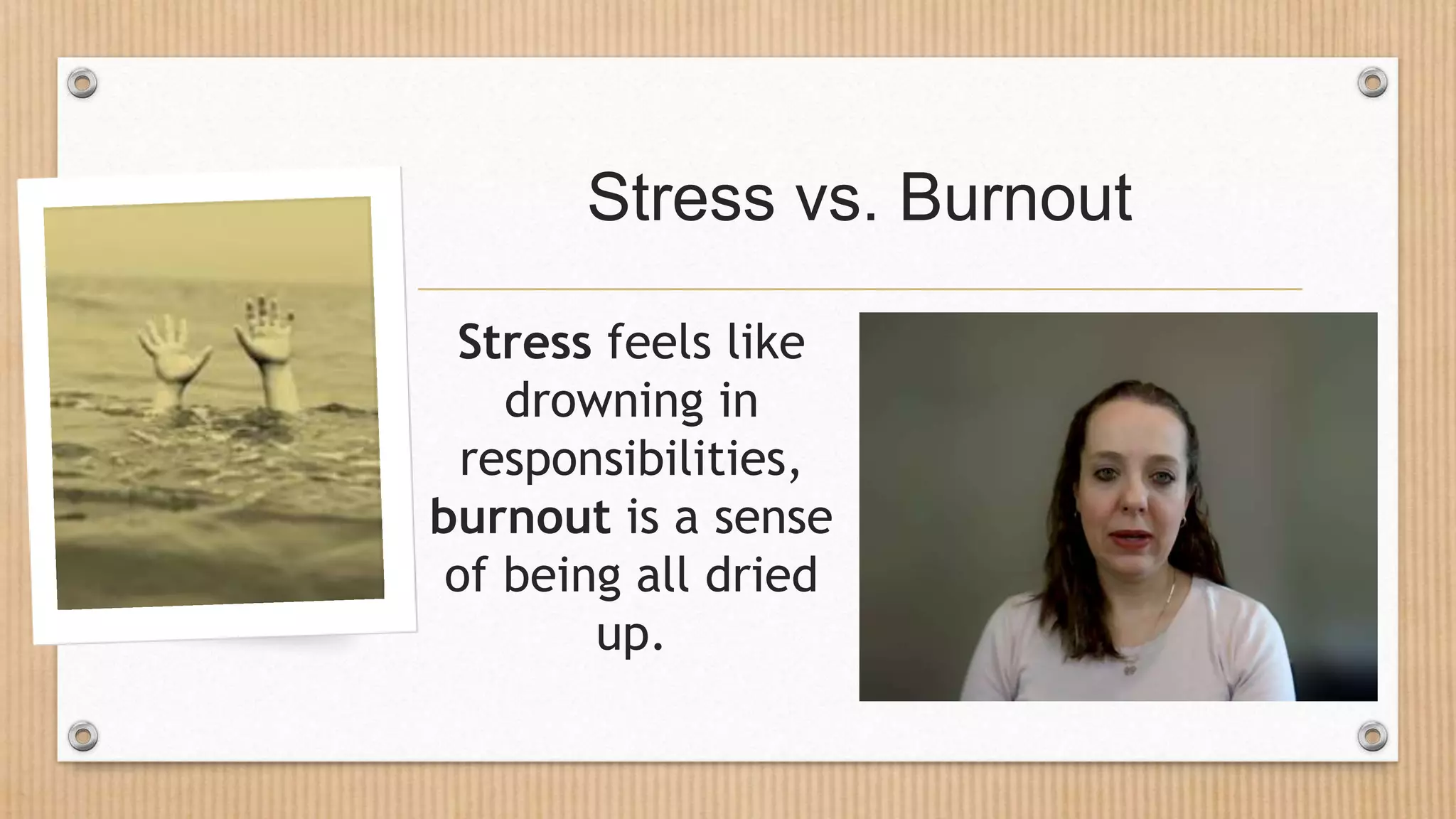 Stress vs. Burnout

Stress feels like drowning in responsibilities, burnout is a sense of being all dried up.